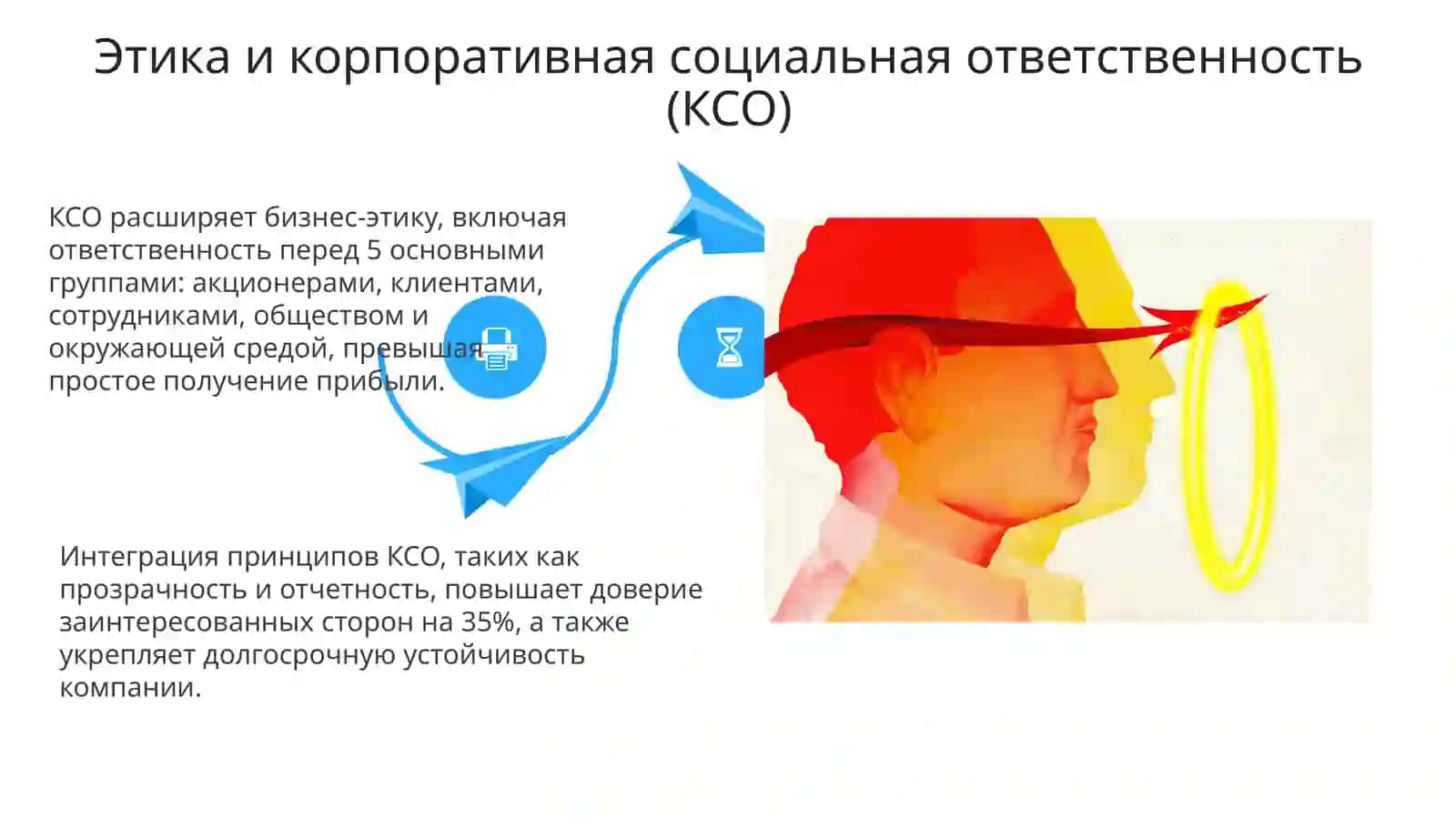 Этика и корпоративная социальная ответственность (КСО)

КСО расширяет бизнес-этику, включая ответственность перед 5 основными группами: акционерами, клиентами, сотрудниками, обществом и окружающей средой, превышая простое получение прибыли.

Интеграция принципов КСО, таких как прозрачность и отчетность, повышает доверие заинтересованных сторон на 35%, а также укрепляет долгосрочную устойчивость компании.